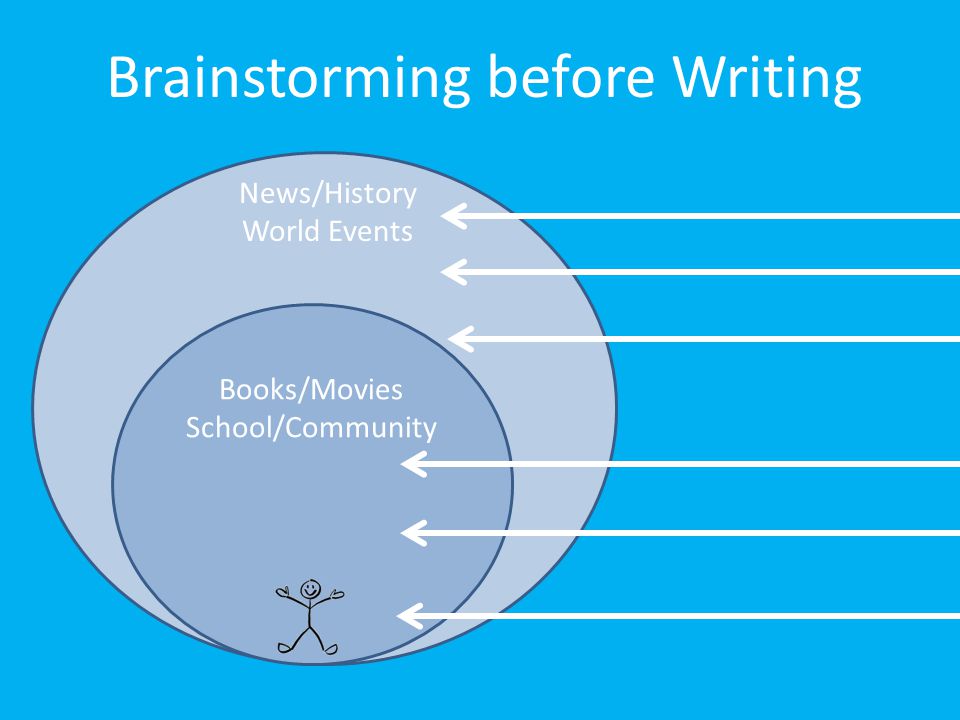 Brainstorming before Writing

News/History
World Events

Books/Movies
School/Community